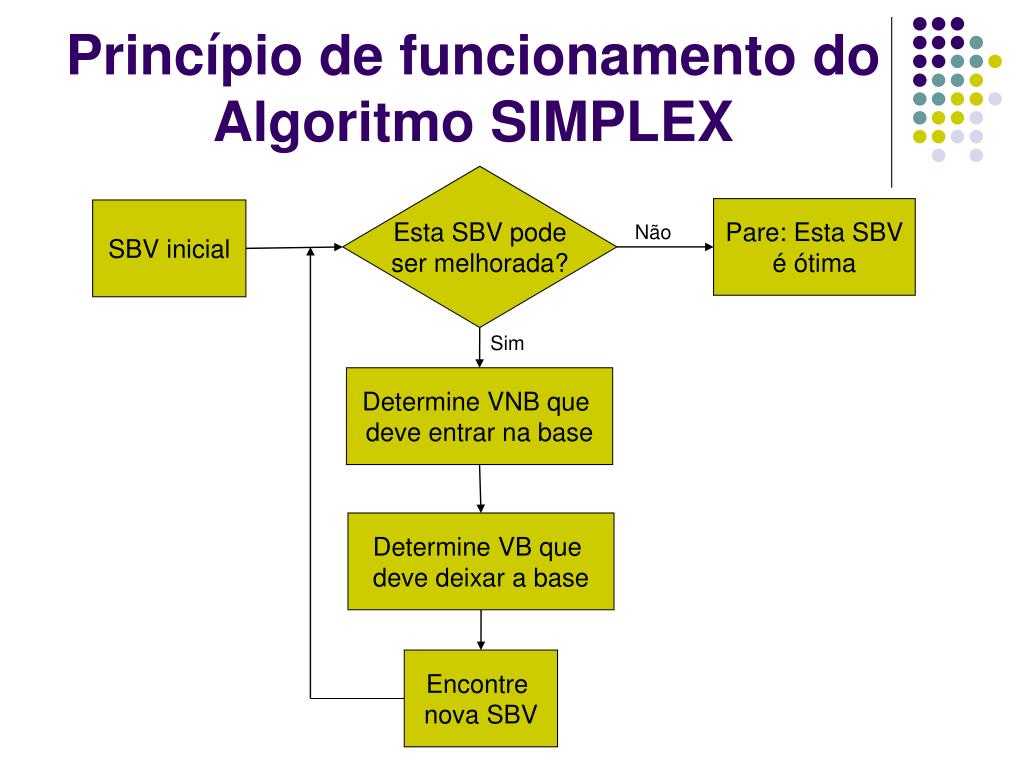 Princípio de funcionamento do Algoritmo SIMPLEX

SBV inicial

Esta SBV pode ser melhorada?

Não

Pare: Esta SBV é ótima

Sim

Determine VNB que deve entrar na base

Determine VB que deve deixar a base

Encontre nova SBV